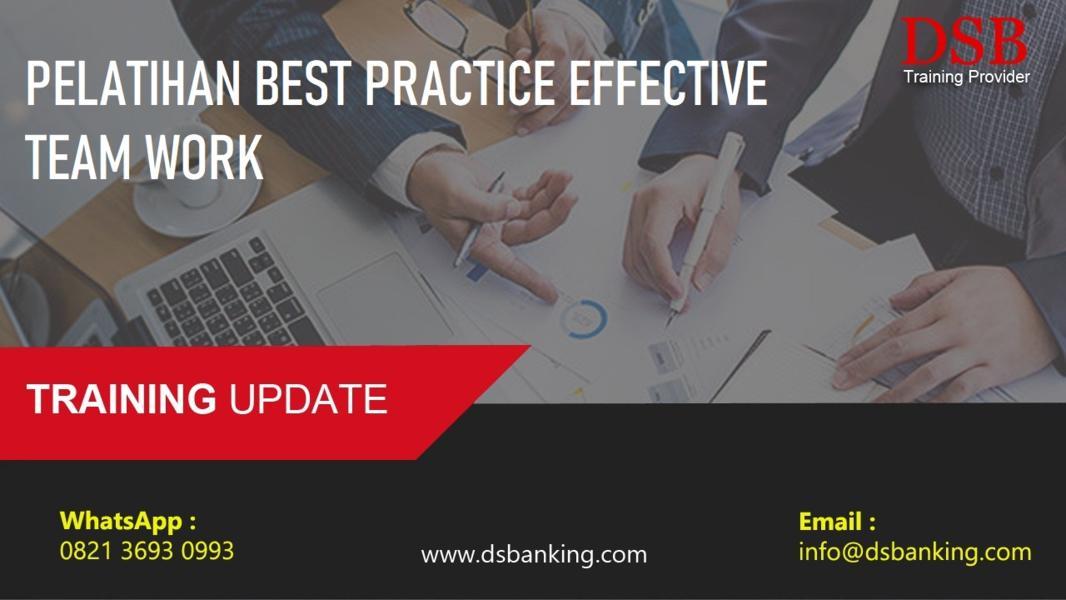 DSB
Training Provider

PELATIHAN BEST PRACTICE EFFECTIVE TEAM WORK

TRAINING UPDATE

WhatsApp :
0821 3693 0993

www.dsbanking.com

Email :
info@dsbanking.com